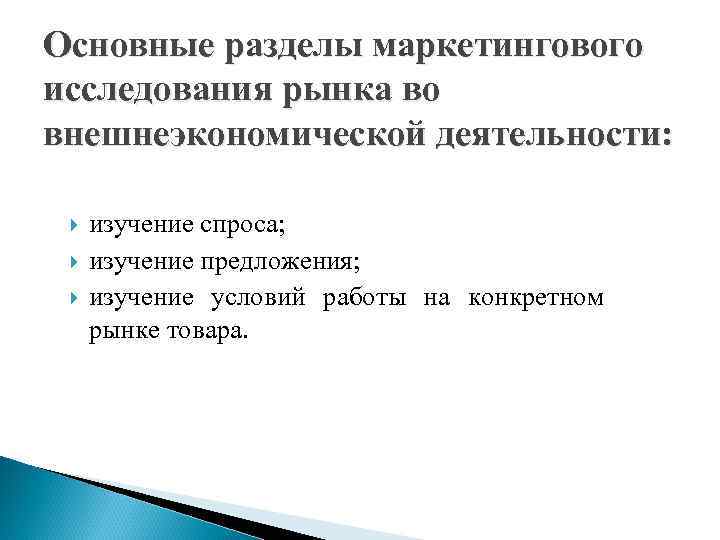 Основные разделы маркетингового исследования рынка во внешнеэкономической деятельности:

изучение спроса;

изучение предложения;

изучение условий работы на конкретном рынке товара.